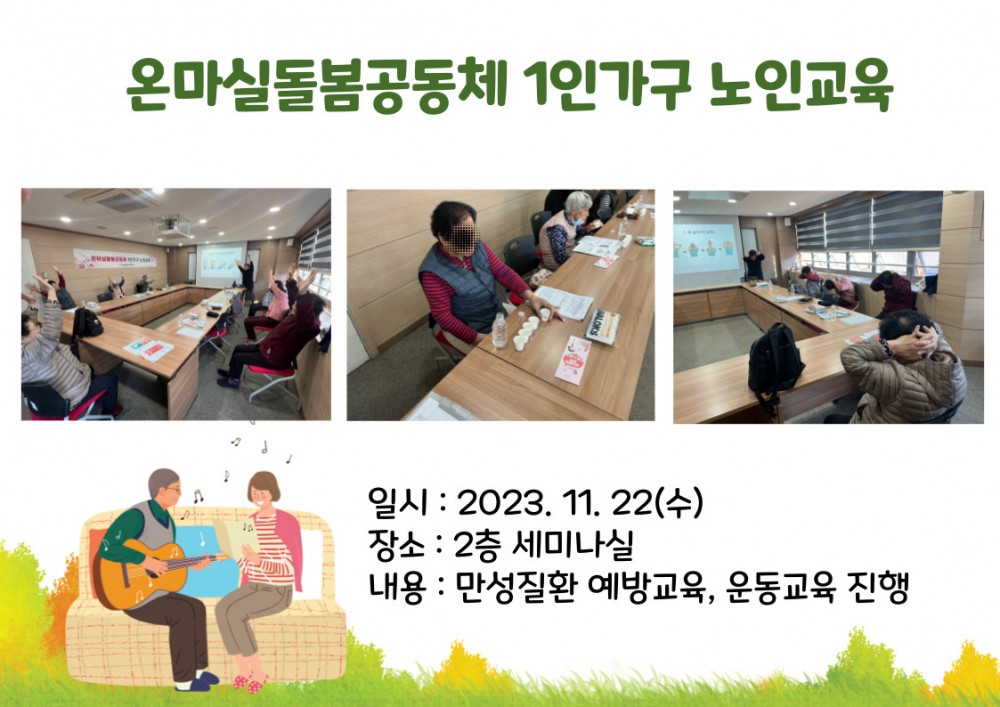 온마실돌봄공동체 1인가구 노인교육

일시 : 2023. 11. 22(수)
장소 : 2층 세미나실
내용 : 만성질환 예방교육, 운동교육 진행